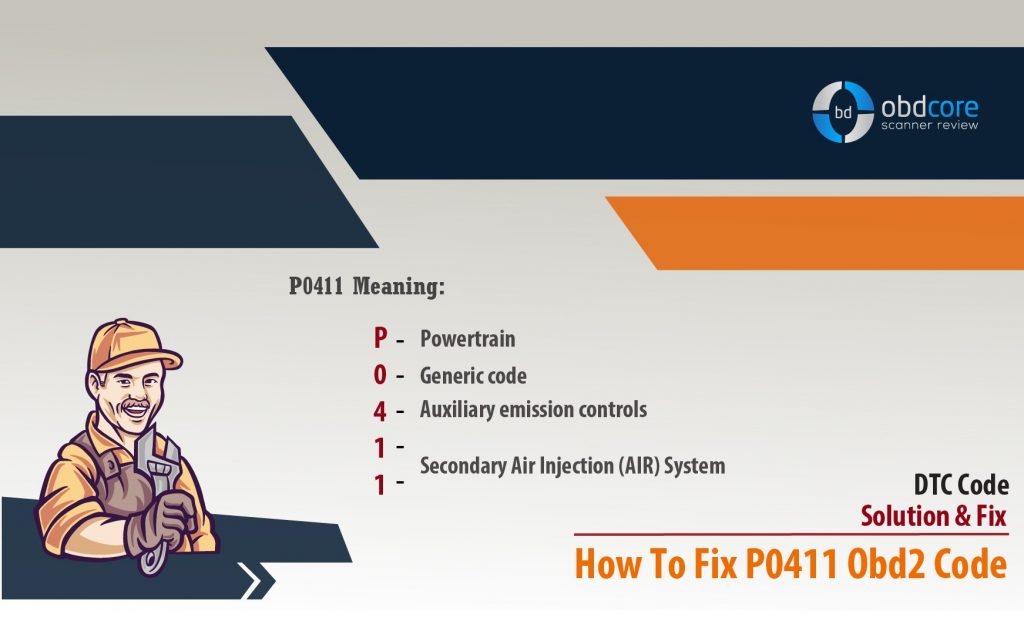 bd obdcore
scanner review

P0411 Meaning:

P - Powertrain
0 - Generic code
4 - Auxiliary emission controls
1 -
1 - Secondary Air Injection (AIR) System

DTC Code
Solution & Fix
How To Fix P0411 Obd2 Code